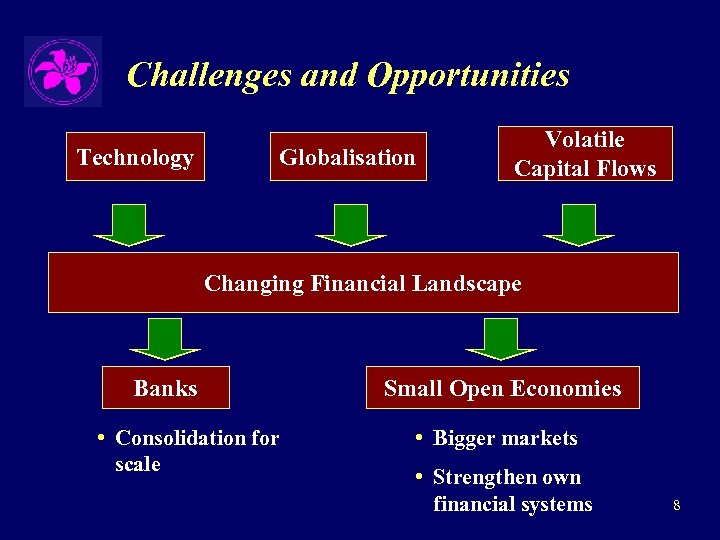 Challenges and Opportunities

Technology

Globalisation

Volatile Capital Flows

Changing Financial Landscape

Banks

Small Open Economies

• Consolidation for scale

• Bigger markets

• Strengthen own financial systems

8